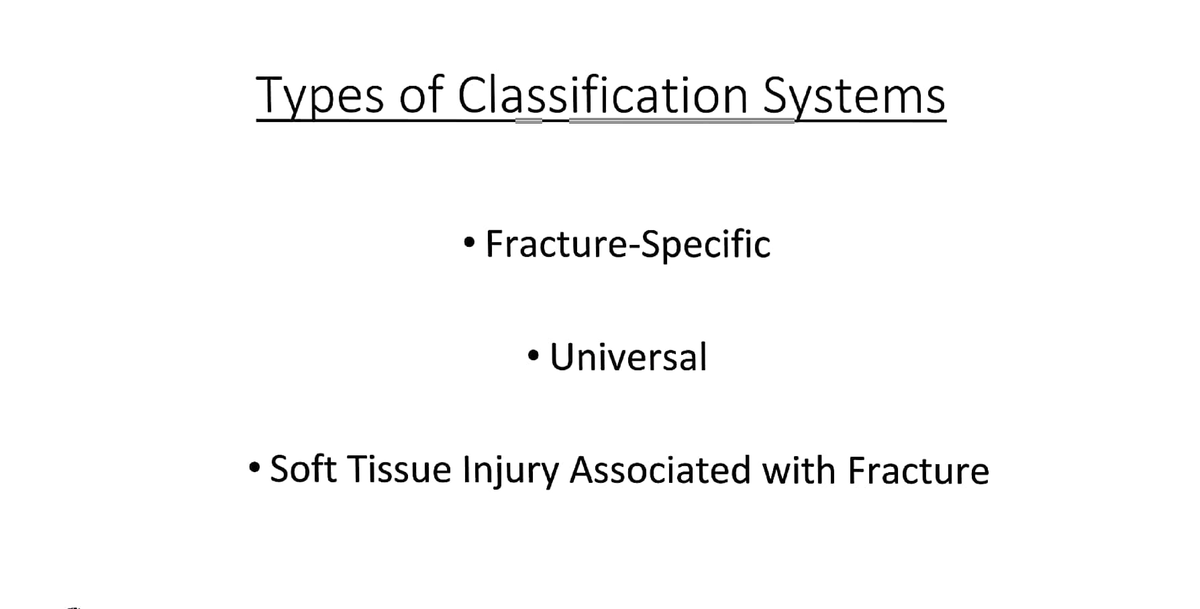 Types of Classification Systems

• Fracture-Specific

• Universal

• Soft Tissue Injury Associated with Fracture